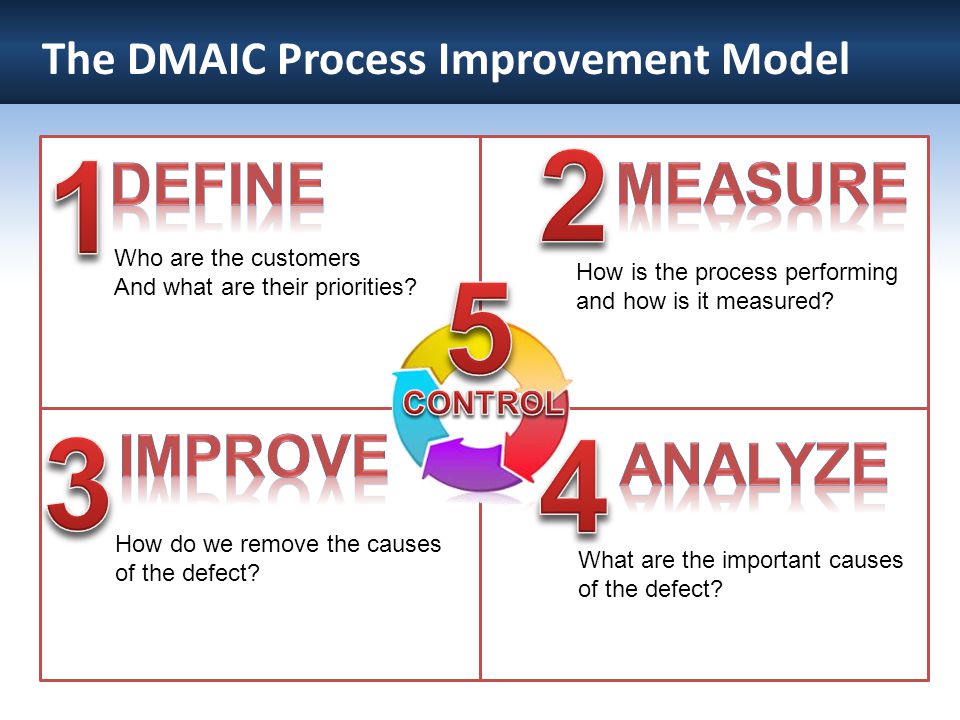 The DMAIC Process Improvement Model

1 DEFINE

Who are the customers
And what are their priorities?

2 MEASURE

How is the process performing and how is it measured?

5 CONTROL

3 IMPROVE

How do we remove the causes of the defect?

4 ANALYZE

What are the important causes of the defect?